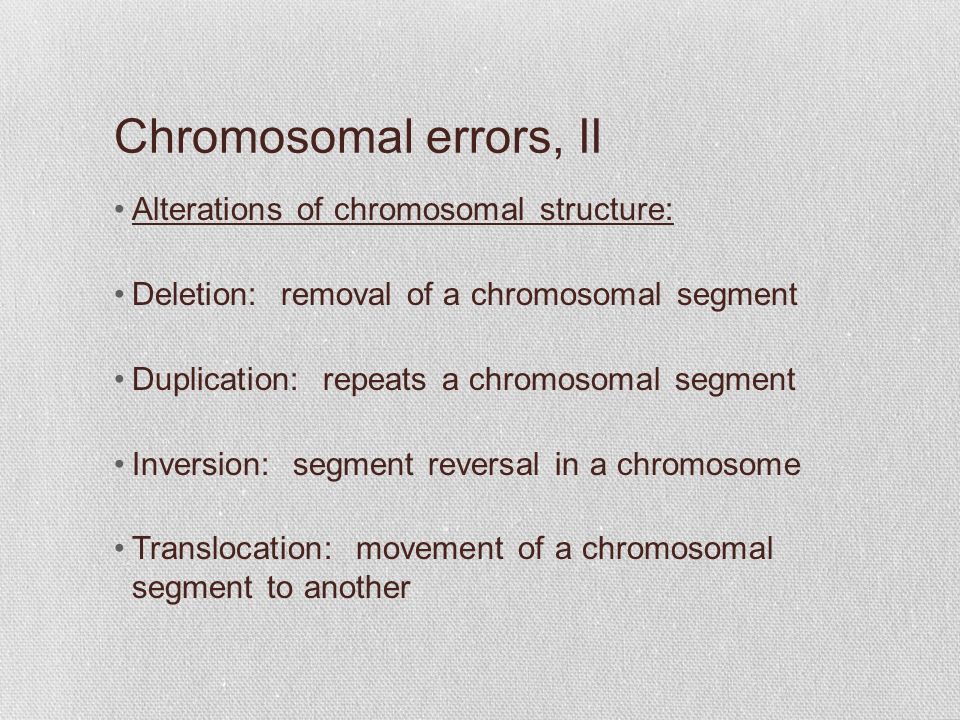 Chromosomal errors, II

• Alterations of chromosomal structure:

• Deletion: removal of a chromosomal segment

• Duplication: repeats a chromosomal segment

• Inversion: segment reversal in a chromosome

• Translocation: movement of a chromosomal segment to another